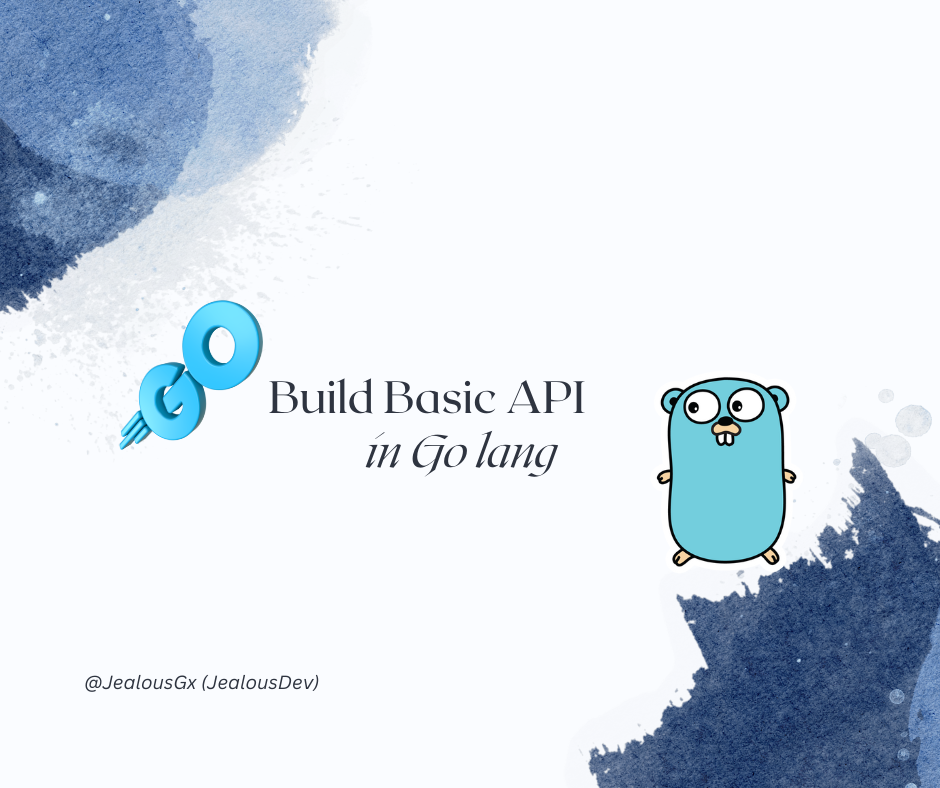 GO

Build Basic API
in Go lang

@JealousGx (JealousDev)